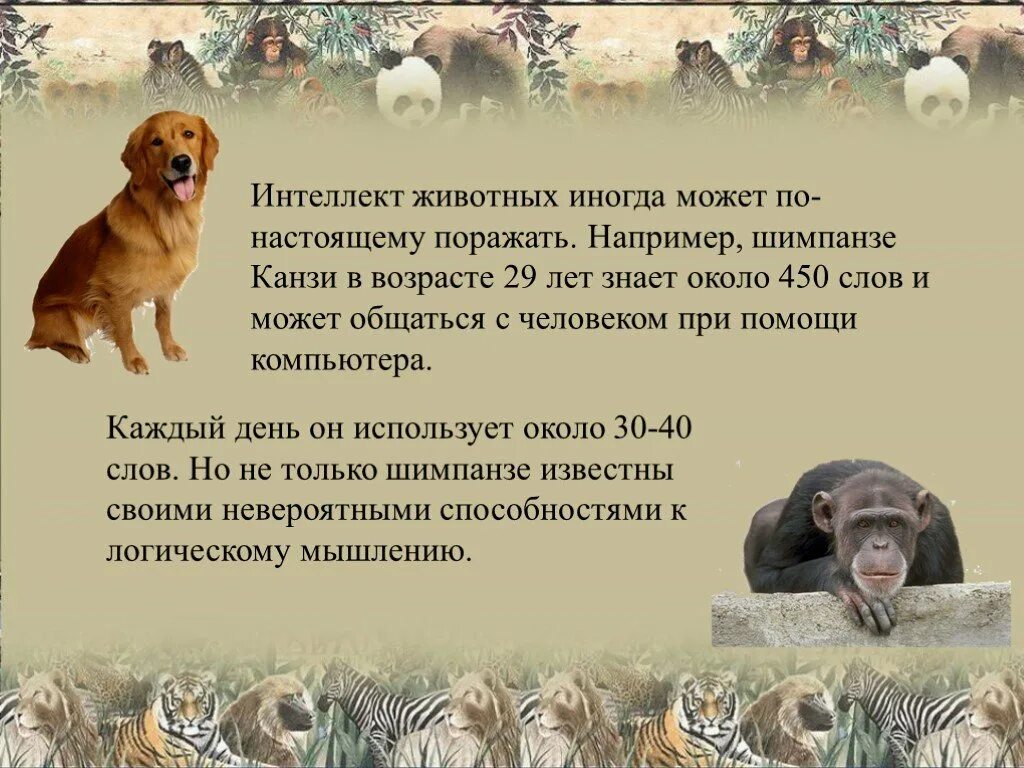 Интеллект животных иногда может по-настоящему поражать. Например, шимпанзе Канзи в возрасте 29 лет знает около 450 слов и может общаться с человеком при помощи компьютера.

Каждый день он использует около 30-40 слов. Но не только шимпанзе известны своими невероятными способностями к логическому мышлению.